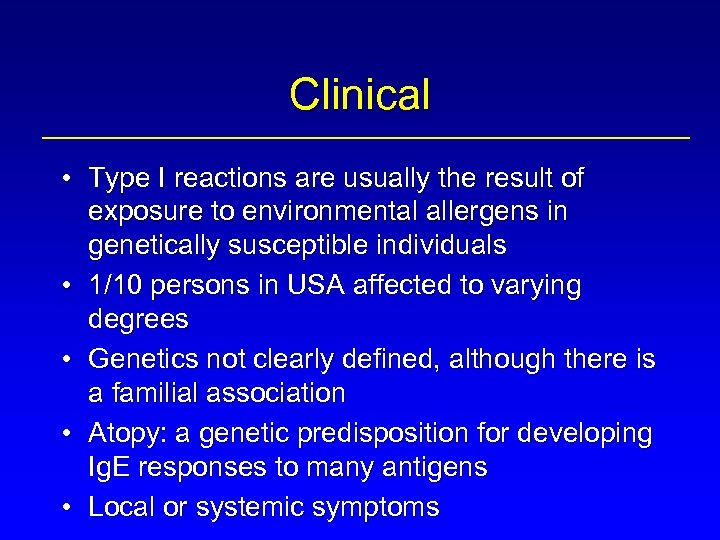 Clinical

• Type I reactions are usually the result of exposure to environmental allergens in genetically susceptible individuals
• 1/10 persons in USA affected to varying degrees
• Genetics not clearly defined, although there is a familial association
• Atopy: a genetic predisposition for developing IgE responses to many antigens
• Local or systemic symptoms